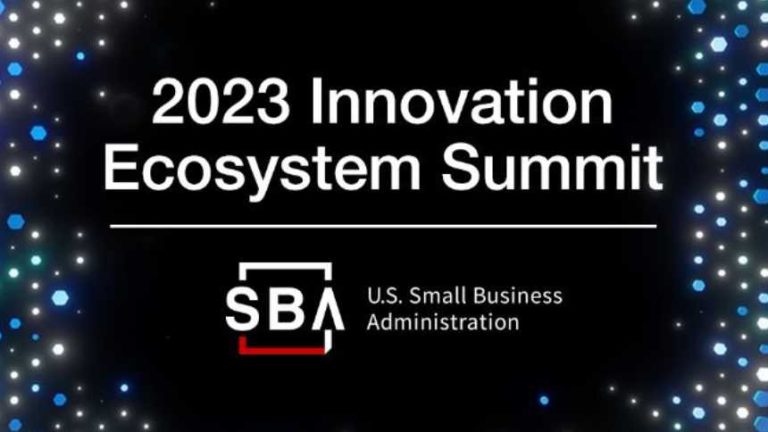 2023 Innovation Ecosystem Summit

SBA U.S. Small Business Administration